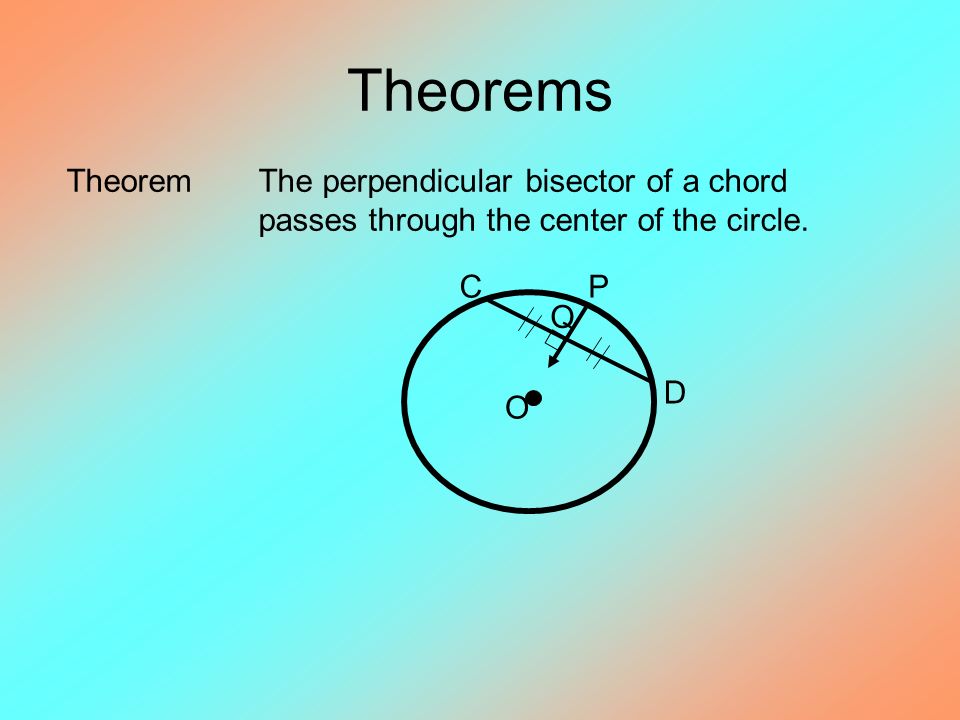 Theorems

Theorem The perpendicular bisector of a chord passes through the center of the circle.

C
P
Q
D
O